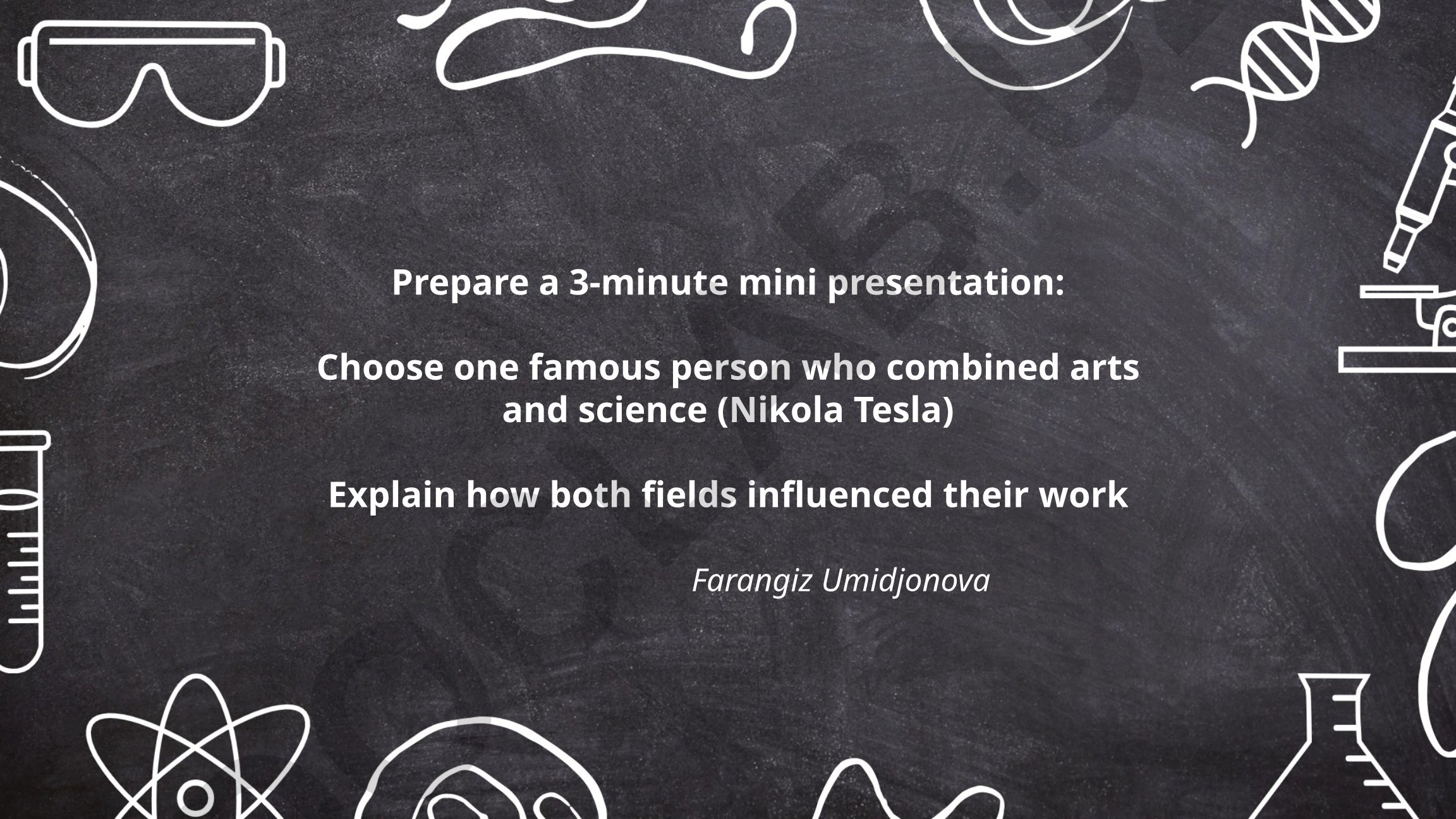 Prepare a 3-minute mini presentation:

Choose one famous person who combined arts and science (Nikola Tesla)

Explain how both fields influenced their work

Farangiz Umidjonova